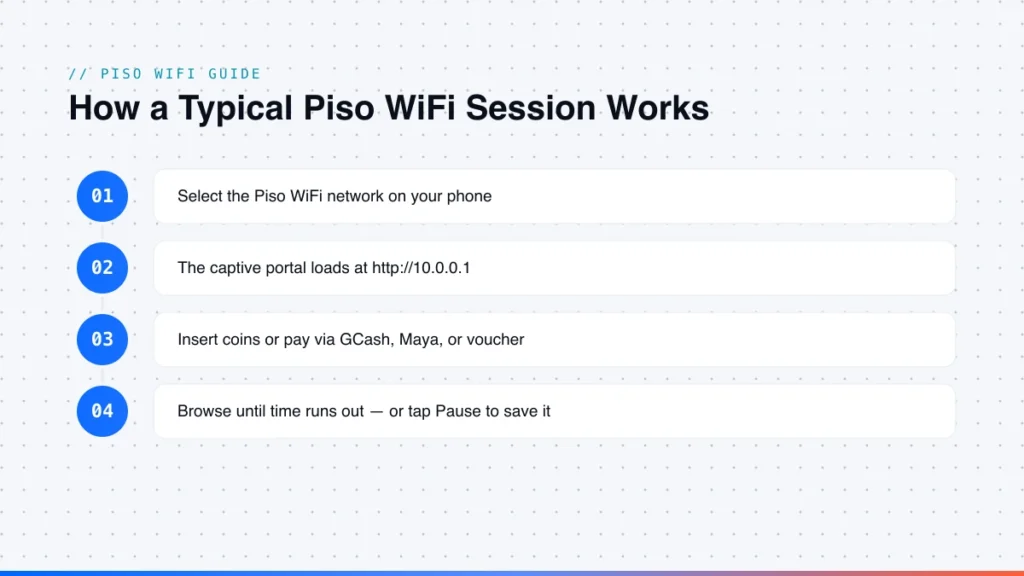 // PISO WIFI GUIDE

How a Typical Piso WiFi Session Works

01

Select the Piso WiFi network on your phone

02

The captive portal loads at http://10.0.0.1

03

Insert coins or pay via GCash, Maya, or voucher

04

Browse until time runs out — or tap Pause to save it